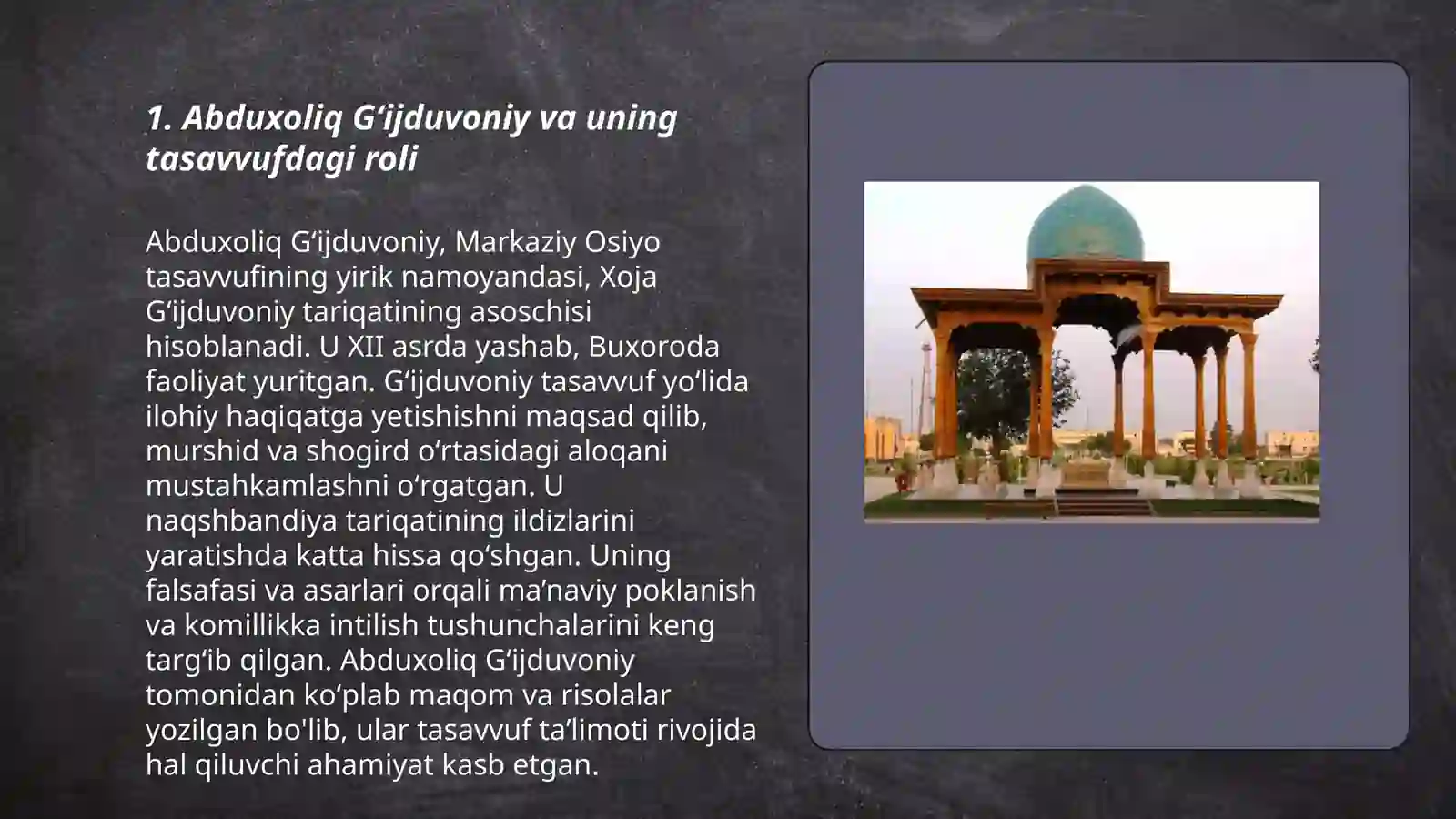 1. Abduxoliq G‘ijduvoniy va uning tasavvufdagi roli

Abduxoliq G‘ijduvoniy, Markaziy Osiyo tasavvufining yirik namoyandasi, Xoja G‘ijduvoniy tariqatining asoschisi hisoblanadi. U XII asrda yashab, Buxoroda faoliyat yuritgan. G‘ijduvoniy tasavvuf yo‘lida ilohiy haqiqatga yetishishni maqsad qilib, murshid va shogird o‘rtasidagi aloqani mustahkamlashni o‘rgatgan. U naqshbandiya tariqatining ildizlarini yaratishda katta hissa qo‘shgan. Uning falsafasi va asarlari orqali ma’naviy poklanish va komillikka intilish tushunchalarini keng targ‘ib qilgan. Abduxoliq G‘ijduvoniy tomonidan ko‘plab maqom va risolalar yozilgan bo'lib, ular tasavvuf ta’limoti rivojida hal qiluvchi ahamiyat kasb etgan.